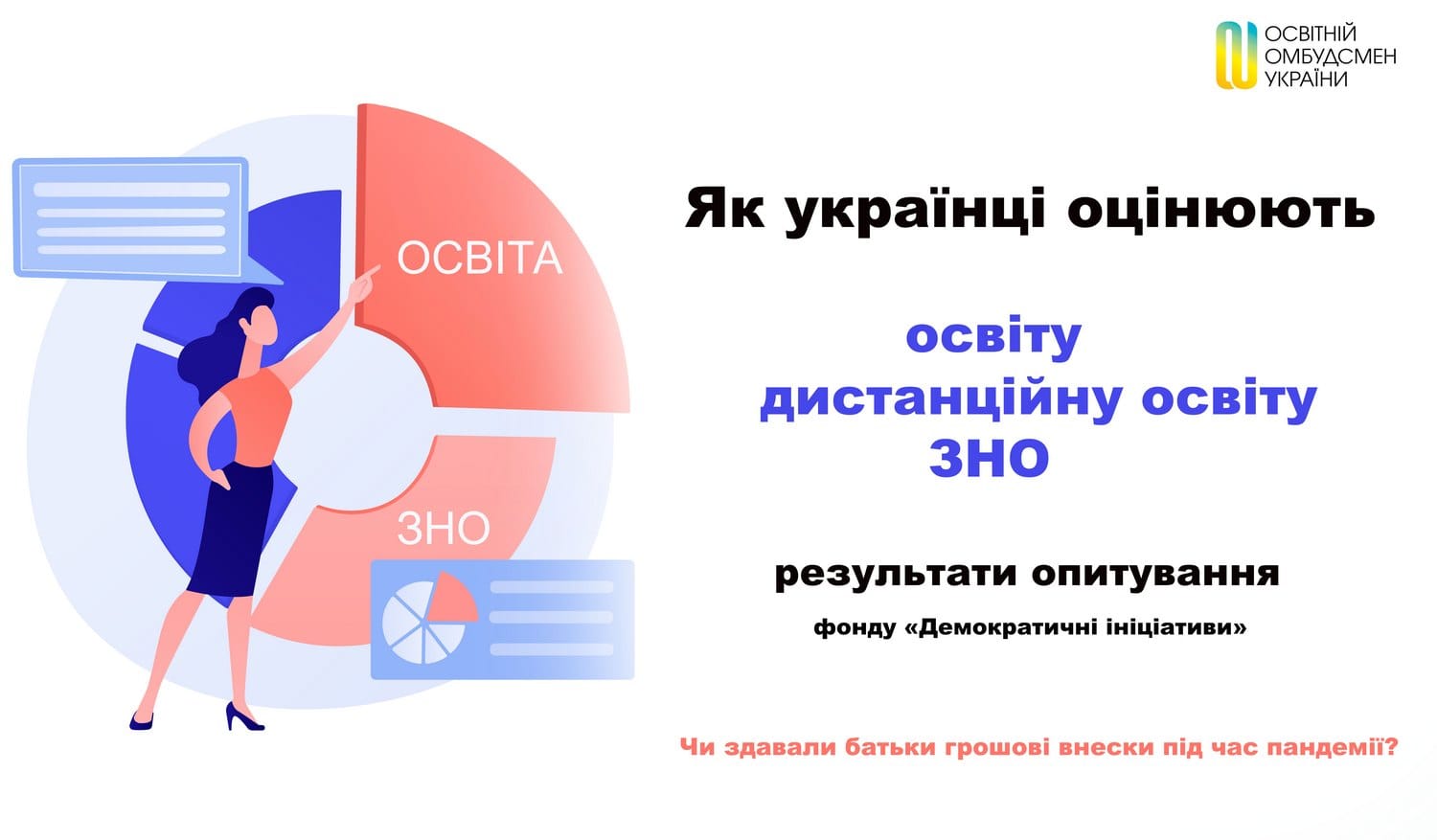 ОСВІТНІЙ ОМБУДСМЕН УКРАЇНИ

ОСВІТА

ЗНО

Як українці оцінюють

освіту
дистанційну освіту
ЗНО

результати опитування

фонду «Демократичні ініціативи»

Чи здавали батьки грошові внески під час пандемії?